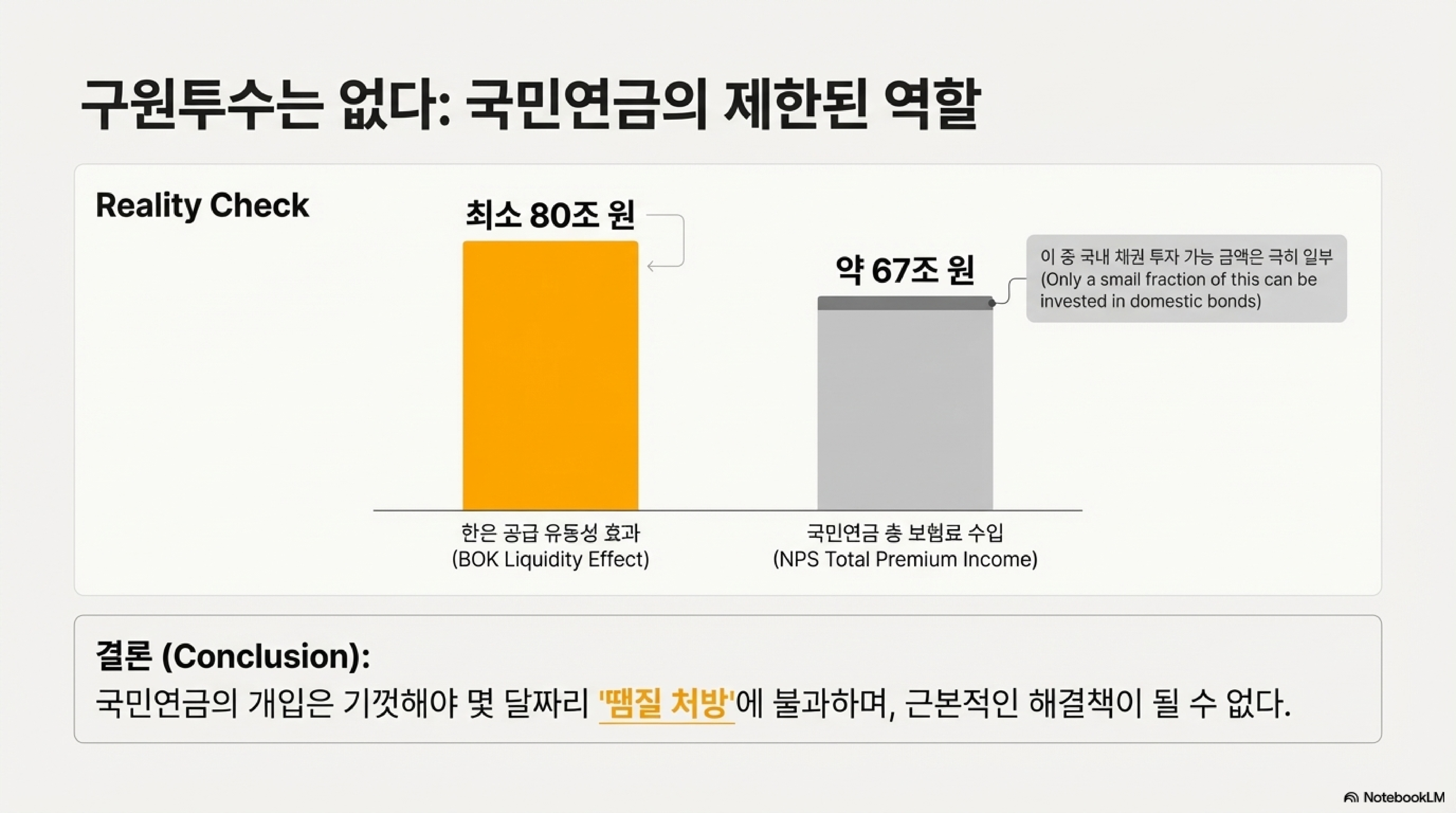 구원투수는 없다: 국민연금의 제한된 역할

Reality Check

최소 80조 원

약 67조 원

이 중 국내 채권 투자 가능 금액은 극히 일부 (Only a small fraction of this can be invested in domestic bonds)

한은 공급 유동성 효과 (BOK Liquidity Effect)

국민연금 총 보험료 수입 (NPS Total Premium Income)

결론 (Conclusion):

국민연금의 개입은 기껏해야 몇 달짜리 '땜질 처방'에 불과하며, 근본적인 해결책이 될 수 없다.

NotebookLM